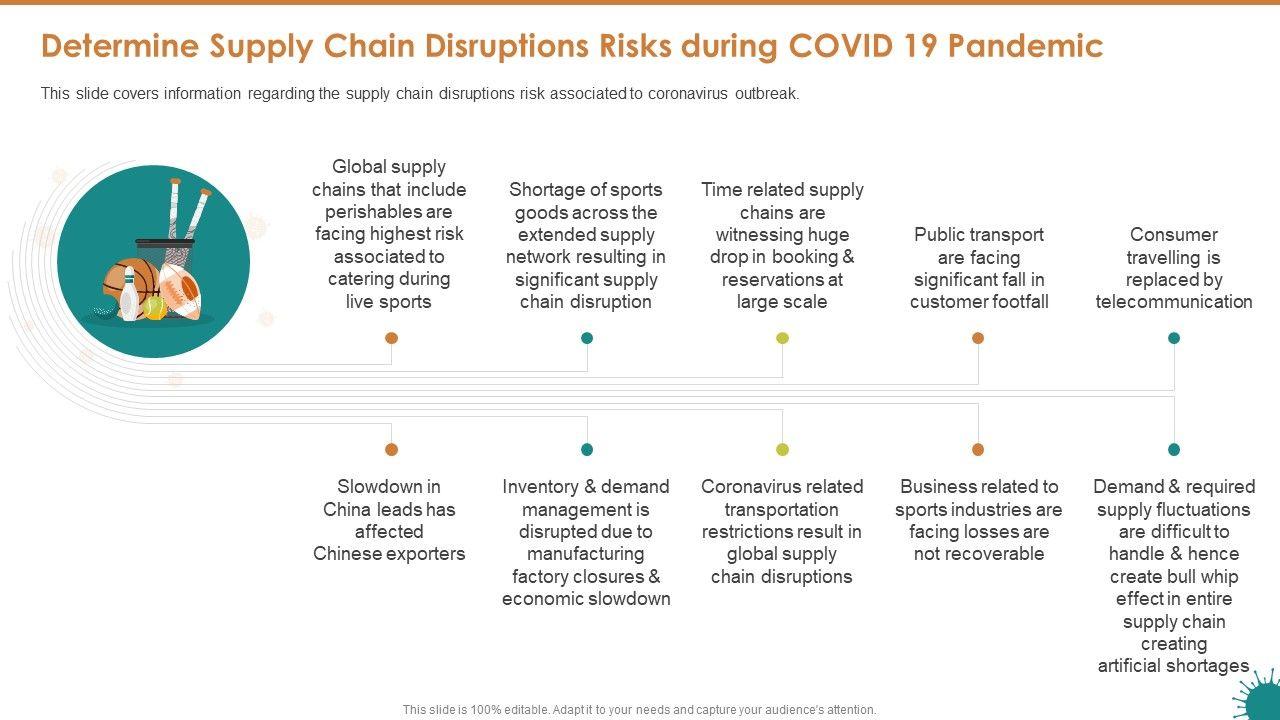 Determine Supply Chain Disruptions Risks during COVID 19 Pandemic

This slide covers information regarding the supply chain disruptions risk associated to coronavirus outbreak.

Global supply chains that include perishables are facing highest risk associated to catering during live sports

Shortage of sports goods across the extended supply network resulting in significant supply chain disruption

Time related supply chains are witnessing huge drop in booking & reservations at large scale

Public transport are facing significant fall in customer footfall

Consumer travelling is replaced by telecommunication

Slowdown in China leads has affected Chinese exporters

Inventory & demand management is disrupted due to manufacturing factory closures & economic slowdown

Coronavirus related transportation restrictions result in global supply chain disruptions

Business related to sports industries are facing losses are not recoverable

Demand & required supply fluctuations are difficult to handle & hence create bull whip effect in entire supply chain creating artificial shortages

This slide is 100% editable. Adapt it to your needs and capture your audience's attention.